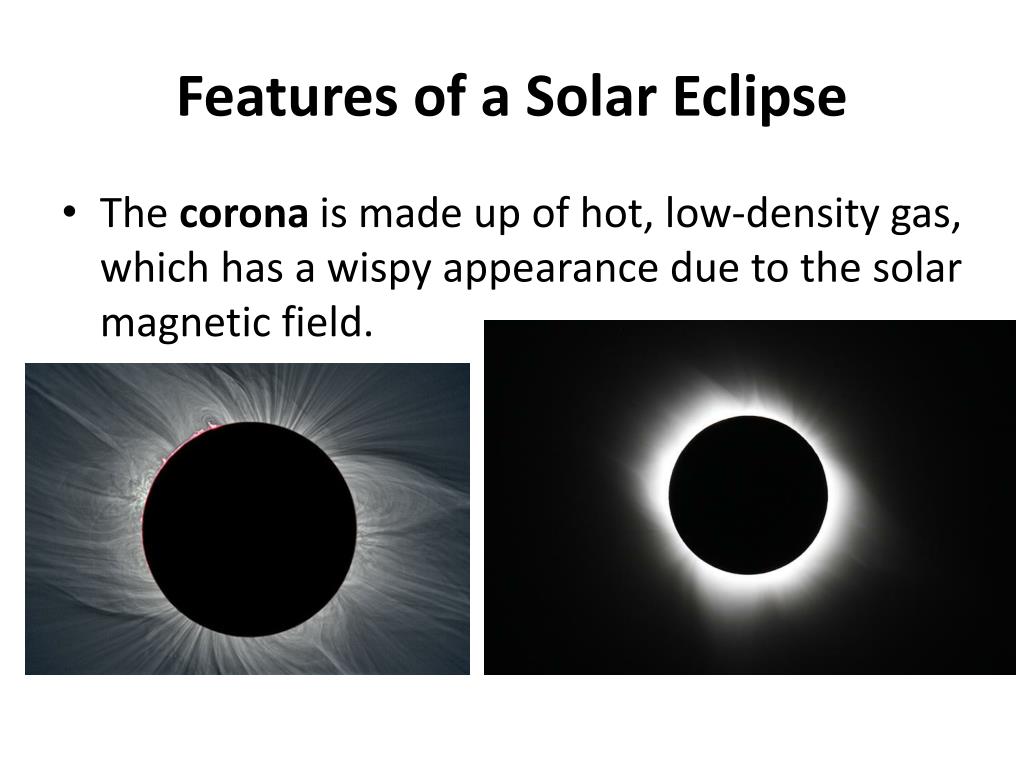 Features of a Solar Eclipse

• The corona is made up of hot, low-density gas, which has a wispy appearance due to the solar magnetic field.